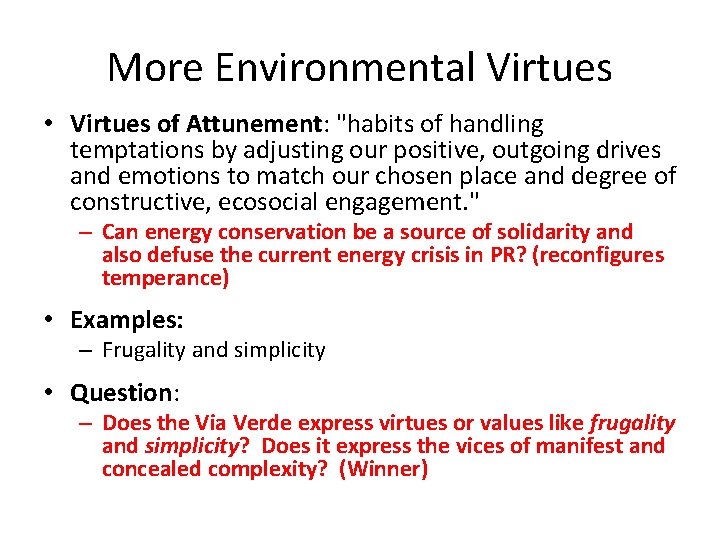 More Environmental Virtues

• Virtues of Attunement: "habits of handling temptations by adjusting our positive, outgoing drives and emotions to match our chosen place and degree of constructive, ecosocial engagement."
– Can energy conservation be a source of solidarity and also defuse the current energy crisis in PR? (reconfigures temperance)

• Examples:
– Frugality and simplicity

• Question:
– Does the Via Verde express virtues or values like frugality and simplicity? Does it express the vices of manifest and concealed complexity? (Winner)